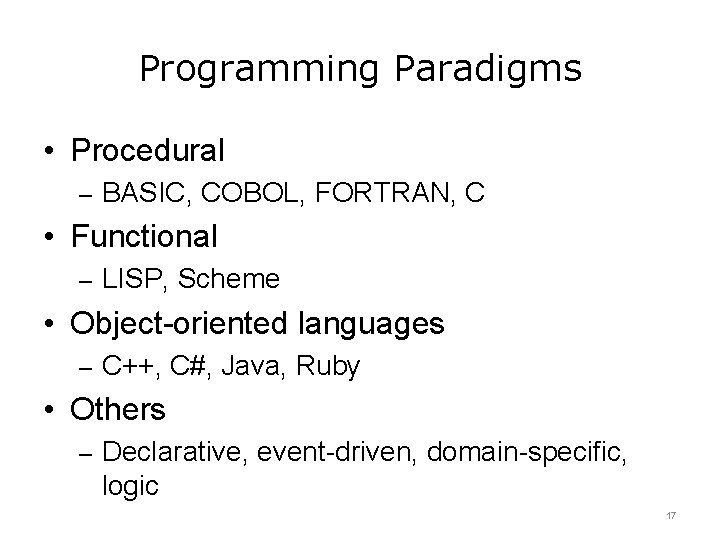 Programming Paradigms

• Procedural
– BASIC, COBOL, FORTRAN, C
• Functional
– LISP, Scheme
• Object-oriented languages
– C++, C#, Java, Ruby
• Others
– Declarative, event-driven, domain-specific, logic

17